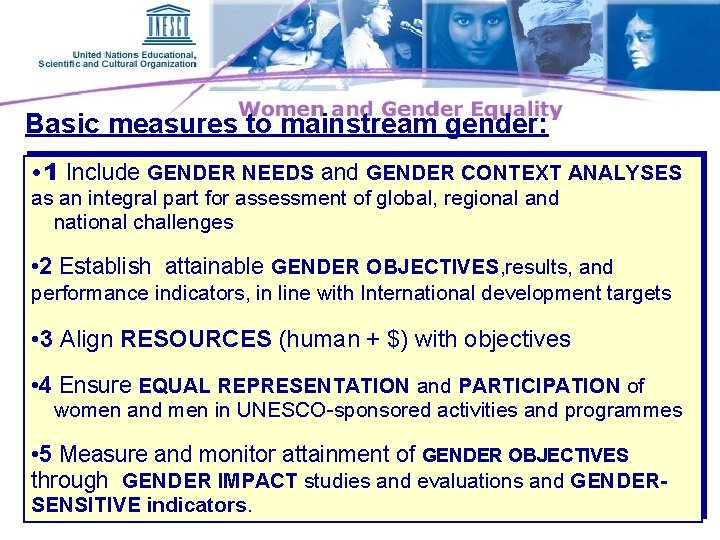 UNESCO

United Nations Educational, Scientific and Cultural Organization

Women and Gender Equality

Basic measures to mainstream gender:

•1 Include GENDER NEEDS and GENDER CONTEXT ANALYSES as an integral part for assessment of global, regional and national challenges

•2 Establish attainable GENDER OBJECTIVES,results, and performance indicators, in line with International development targets

•3 Align RESOURCES (human + $) with objectives

•4 Ensure EQUAL REPRESENTATION and PARTICIPATION of women and men in UNESCO-sponsored activities and programmes

•5 Measure and monitor attainment of GENDER OBJECTIVES through GENDER IMPACT studies and evaluations and GENDER-SENSITIVE indicators.